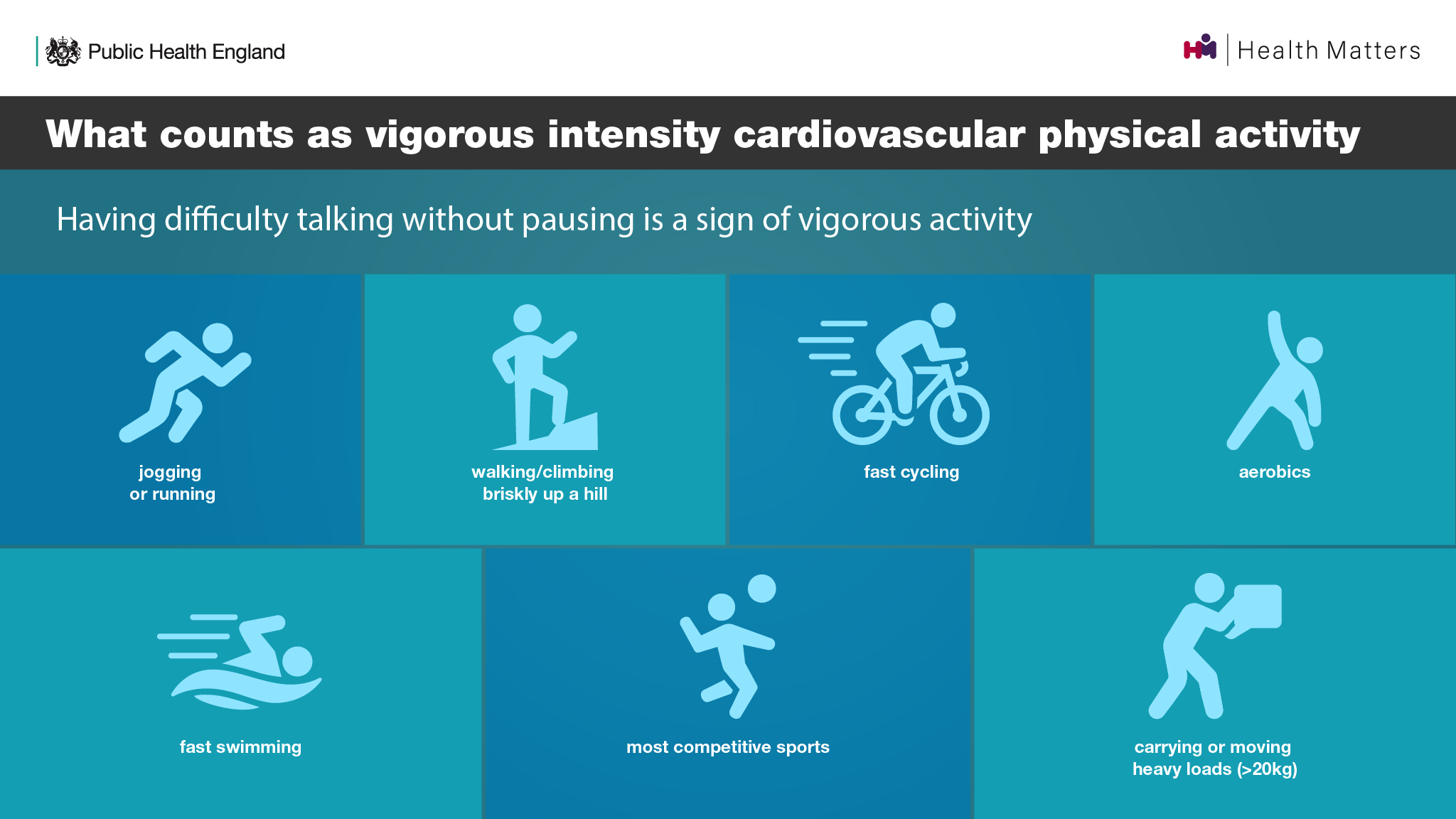 Public Health England

Health Matters

What counts as vigorous intensity cardiovascular physical activity

Having difficulty talking without pausing is a sign of vigorous activity

jogging or running

walking/climbing briskly up a hill

fast cycling

aerobics

fast swimming

most competitive sports

carrying or moving heavy loads (>20kg)